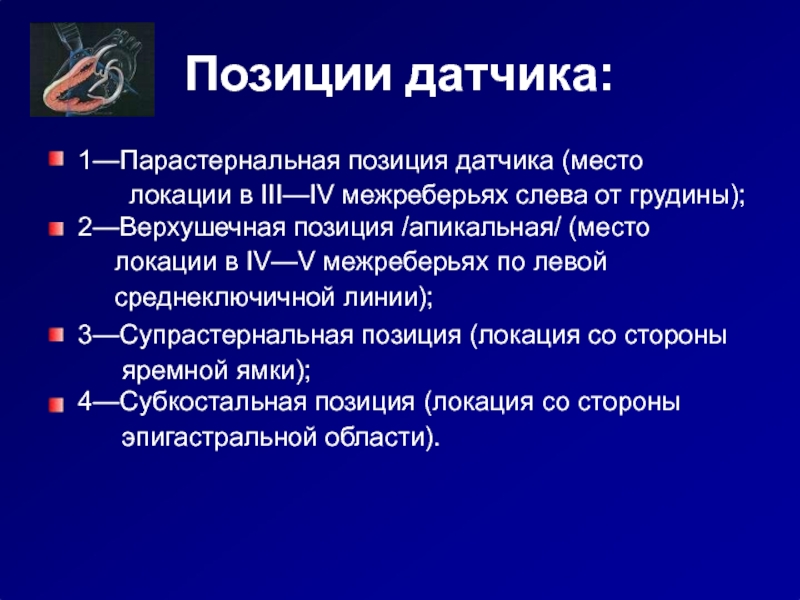 Позиции датчика:

1—Парастернальная позиция датчика (место локации в III—IV межреберьях слева от грудины);

2—Верхушечная позиция /апикальная/ (место локации в IV—V межреберьях по левой среднеключичной линии);

3—Супрастернальная позиция (локация со стороны яремной ямки);

4—Субкостальная позиция (локация со стороны эпигастральной области).